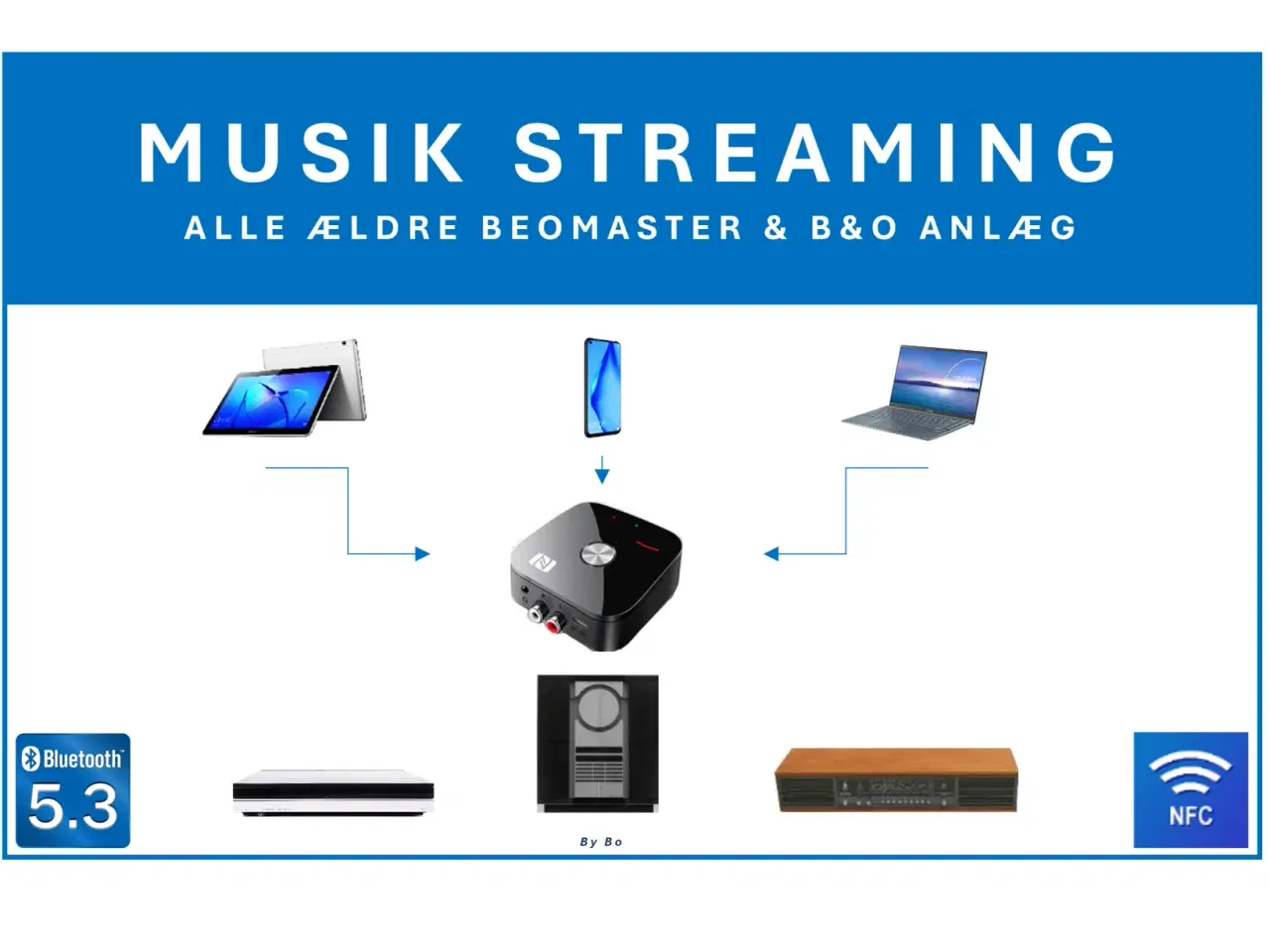 MUSIK STREAMING
ALLE ÆLDRE BEOMASTER & B&O ANLÆG

Bluetooth 5.3

By Bo

NFC